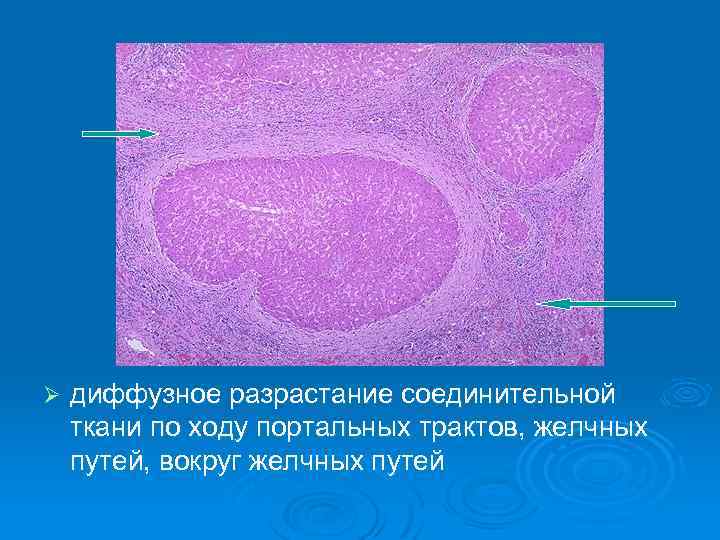 ➢ диффузное разрастание соединительной ткани по ходу портальных трактов, желчных путей, вокруг желчных путей